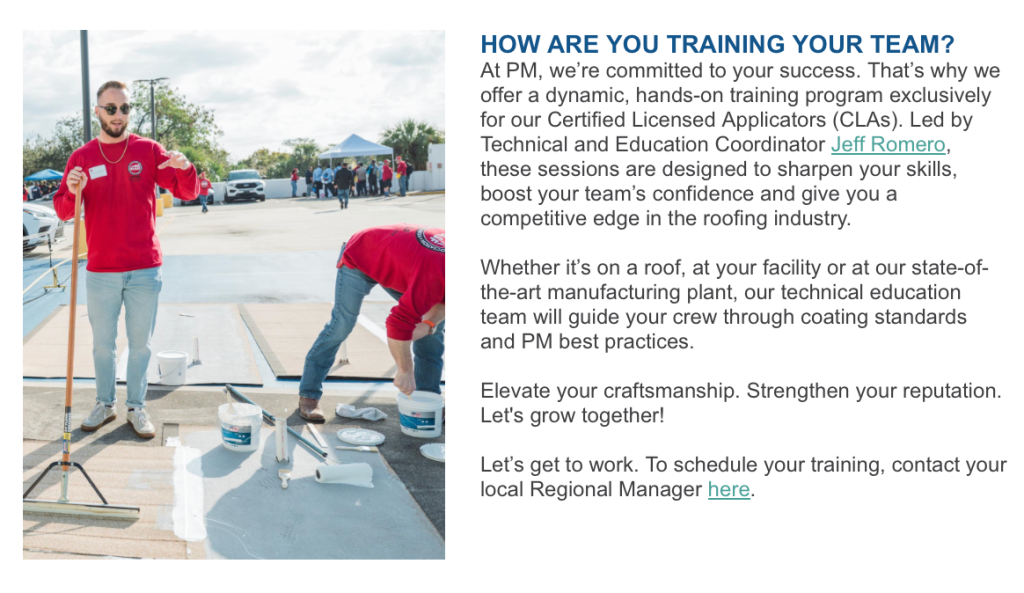 HOW ARE YOU TRAINING YOUR TEAM?
At PM, we're committed to your success. That's why we offer a dynamic, hands-on training program exclusively for our Certified Licensed Applicators (CLAs). Led by Technical and Education Coordinator Jeff Romero, these sessions are designed to sharpen your skills, boost your team's confidence and give you a competitive edge in the roofing industry.

Whether it's on a roof, at your facility or at our state-of-the-art manufacturing plant, our technical education team will guide your crew through coating standards and PM best practices.

Elevate your craftsmanship. Strengthen your reputation. Let's grow together!

Let's get to work. To schedule your training, contact your local Regional Manager here.